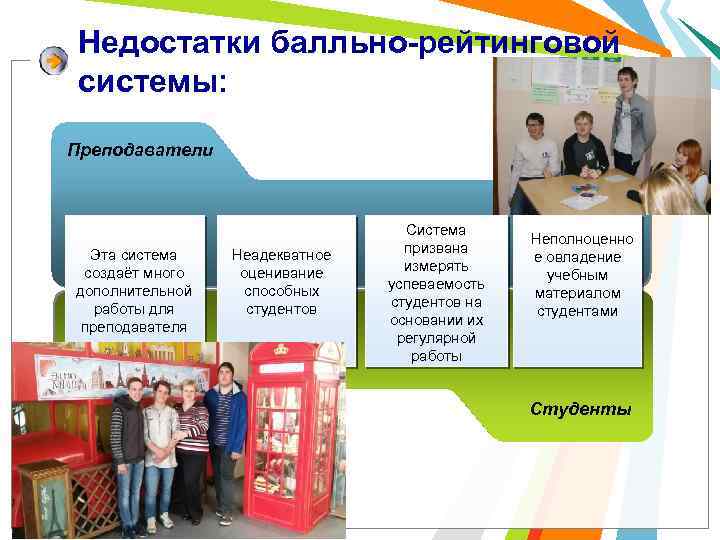 Недостатки балльно-рейтинговой системы:

Преподаватели

Эта система создаёт много дополнительной работы для преподавателя

Неадекватное оценивание способных студентов

Система призвана измерять успеваемость студентов на основании их регулярной работы

Неполноценное овладение учебным материалом студентами

Студенты